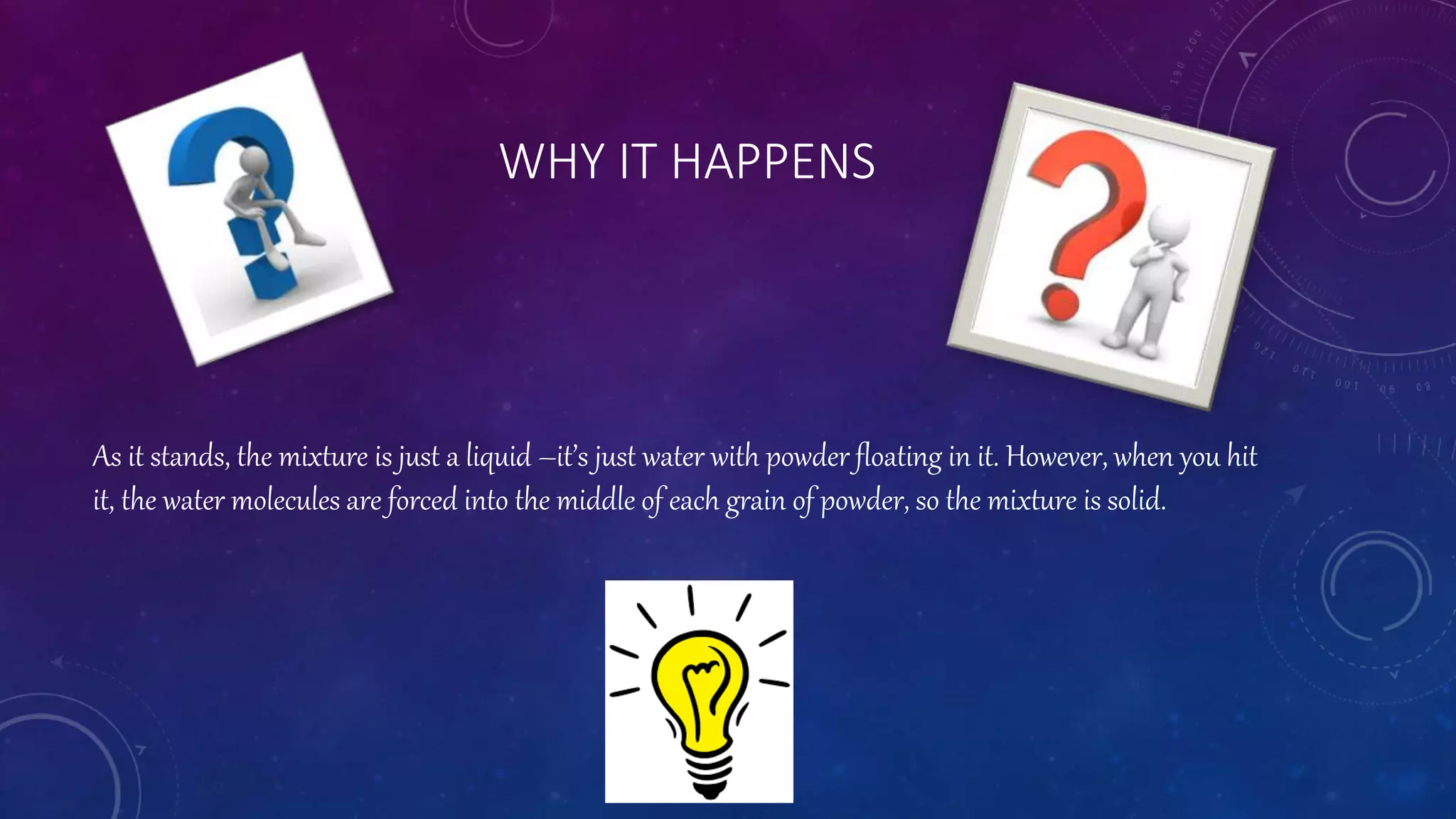 WHY IT HAPPENS

As it stands, the mixture is just a liquid –it's just water with powder floating in it. However, when you hit it, the water molecules are forced into the middle of each grain of powder, so the mixture is solid.